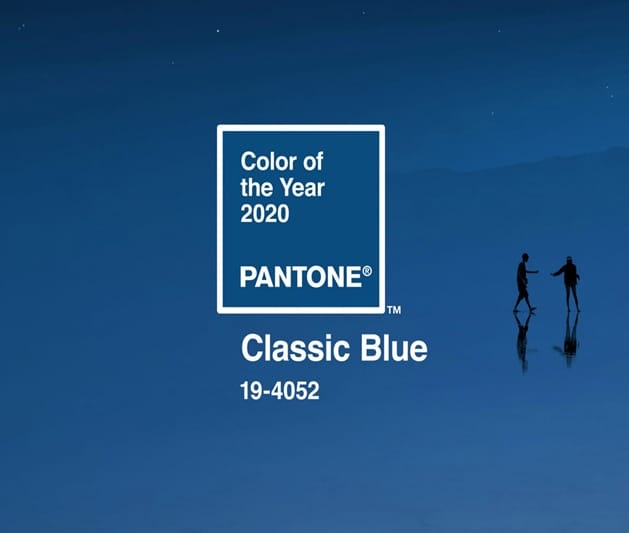 Color of the Year 2020

PANTONE®

™

Classic Blue

19-4052